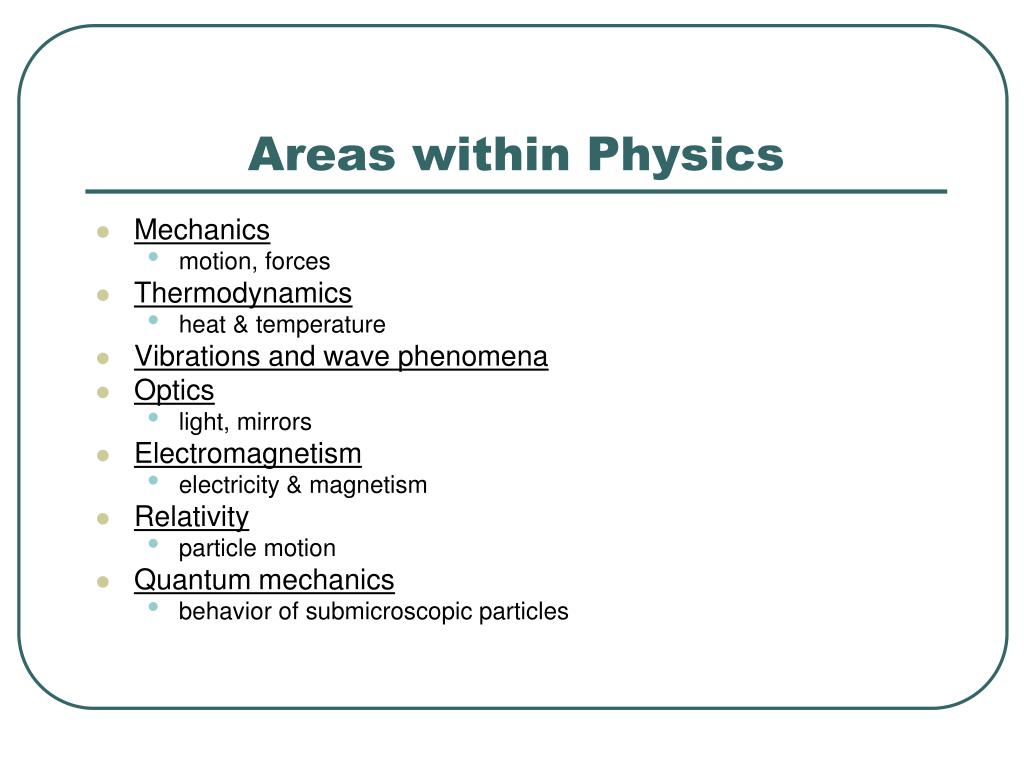 Areas within Physics

- Mechanics
  - motion, forces
- Thermodynamics
  - heat & temperature
- Vibrations and wave phenomena
- Optics
  - light, mirrors
- Electromagnetism
  - electricity & magnetism
- Relativity
  - particle motion
- Quantum mechanics
  - behavior of submicroscopic particles